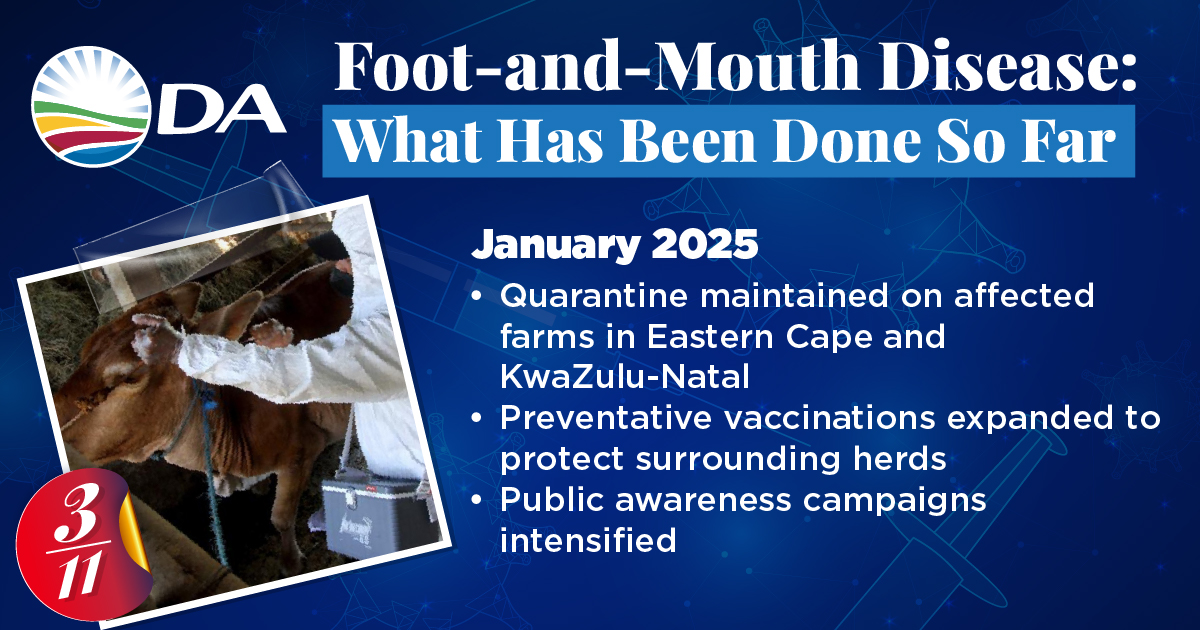 DA

Foot-and-Mouth Disease:
What Has Been Done So Far

January 2025

• Quarantine maintained on affected farms in Eastern Cape and KwaZulu-Natal
• Preventative vaccinations expanded to protect surrounding herds
• Public awareness campaigns intensified

3/11